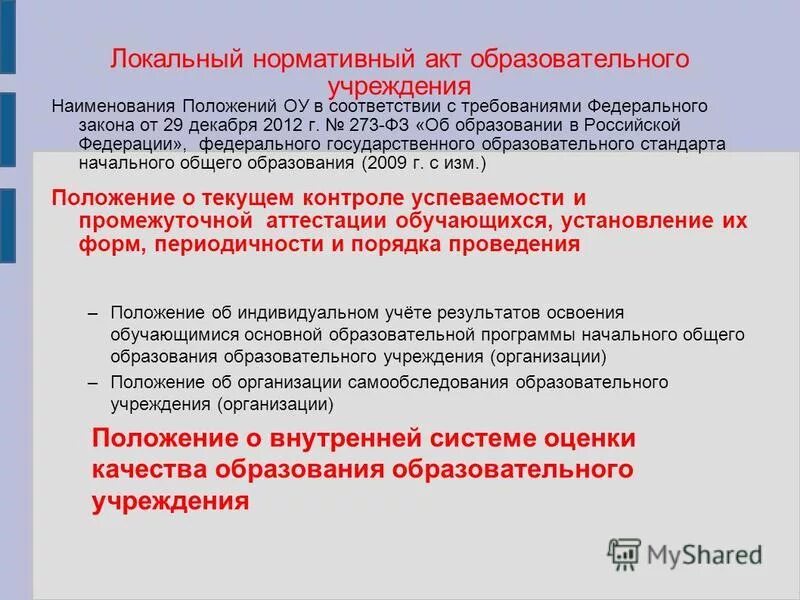 Локальный нормативный акт образовательного учреждения

Наименования Положений ОУ в соответствии с требованиями Федерального закона от 29 декабря 2012 г. № 273-ФЗ «Об образовании в Российской Федерации», федерального государственного образовательного стандарта начального общего образования (2009 г. с изм.)

Положение о текущем контроле успеваемости и промежуточной аттестации обучающихся, установление их форм, периодичности и порядка проведения

– Положение об индивидуальном учёте результатов освоения обучающимися основной образовательной программы начального общего образования образовательного учреждения (организации)

– Положение об организации самообследования образовательного учреждения (организации)

Положение о внутренней системе оценки качества образования образовательного учреждения

MyShared